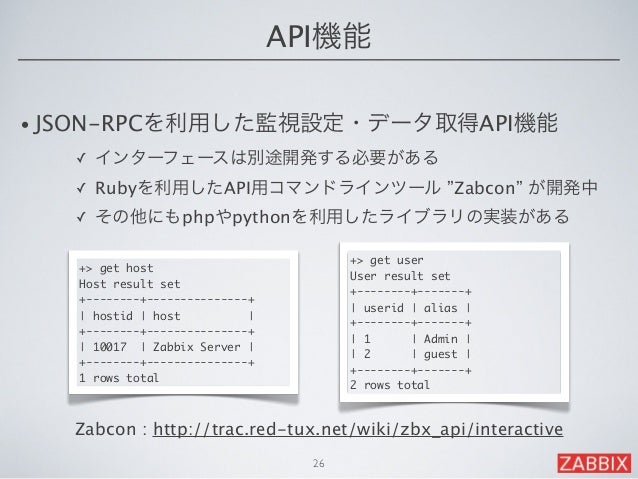 API機能

• JSON-RPCを利用した監視設定・データ取得API機能

✓ インターフェースは別途開発する必要がある

✓ Rubyを利用したAPI用コマンドラインツール "Zabcon" が開発中

✓ その他にもphpやpythonを利用したライブラリの実装がある

+> get host
Host result set
+--------+---------------+
| hostid | host          |
+--------+---------------+
| 10017  | Zabbix Server |
+--------+---------------+
1 rows total

+> get user
User result set
+--------+-------+
| userid | alias |
+--------+-------+
| 1      | Admin |
| 2      | guest |
+--------+-------+
2 rows total

Zabcon : http://trac.red-tux.net/wiki/zbx_api/interactive

26

ZABBIX